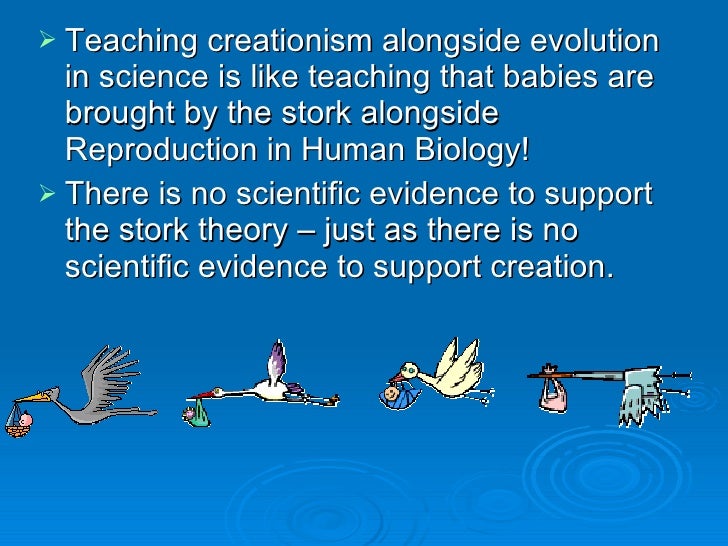 ➢ Teaching creationism alongside evolution in science is like teaching that babies are brought by the stork alongside Reproduction in Human Biology!

➢ There is no scientific evidence to support the stork theory – just as there is no scientific evidence to support creation.